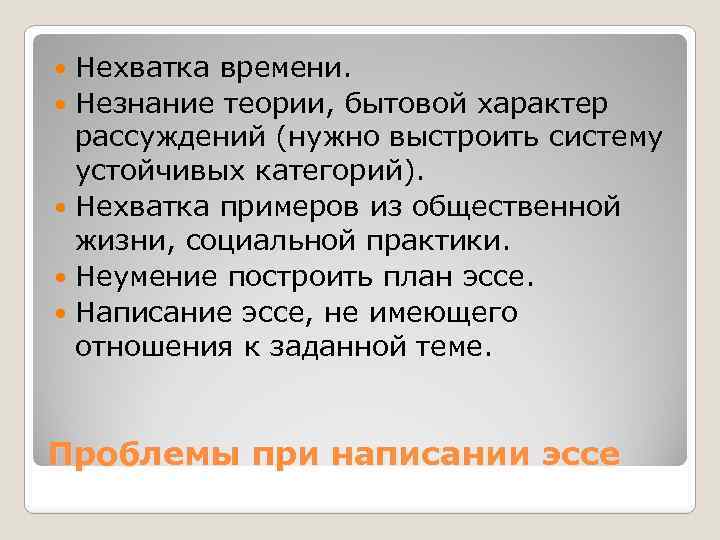 - Нехватка времени.
- Незнание теории, бытовой характер рассуждений (нужно выстроить систему устойчивых категорий).
- Нехватка примеров из общественной жизни, социальной практики.
- Неумение построить план эссе.
- Написание эссе, не имеющего отношения к заданной теме.

Проблемы при написании эссе